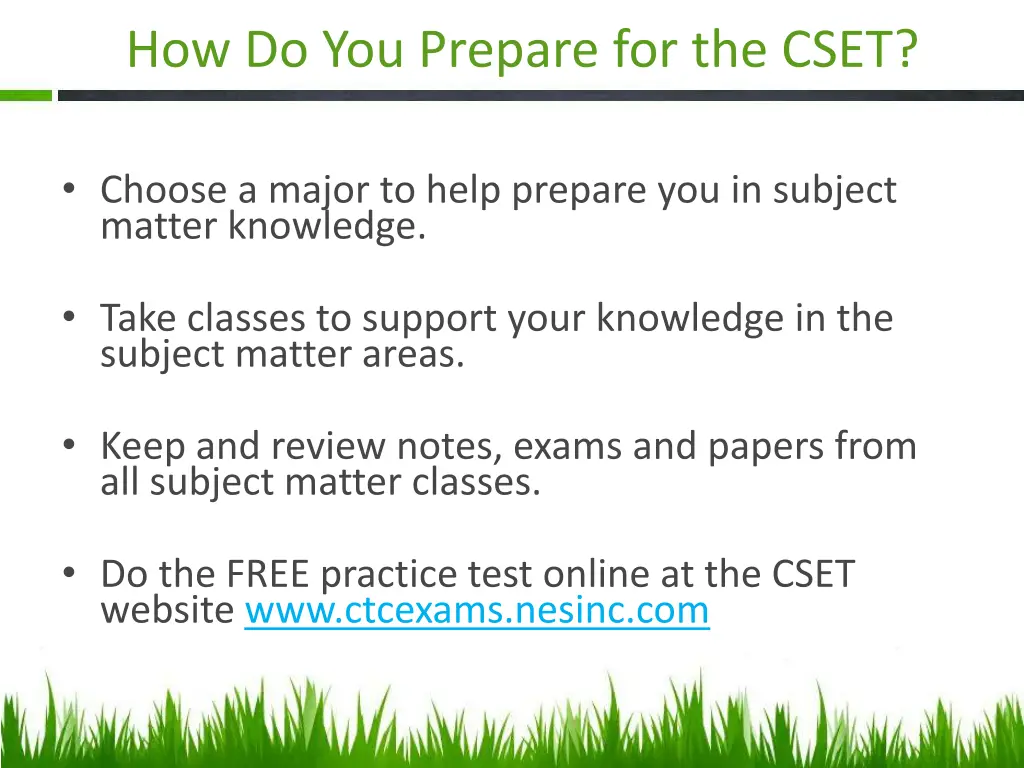 How Do You Prepare for the CSET?

• Choose a major to help prepare you in subject matter knowledge.

• Take classes to support your knowledge in the subject matter areas.

• Keep and review notes, exams and papers from all subject matter classes.

• Do the FREE practice test online at the CSET website www.ctcexams.nesinc.com